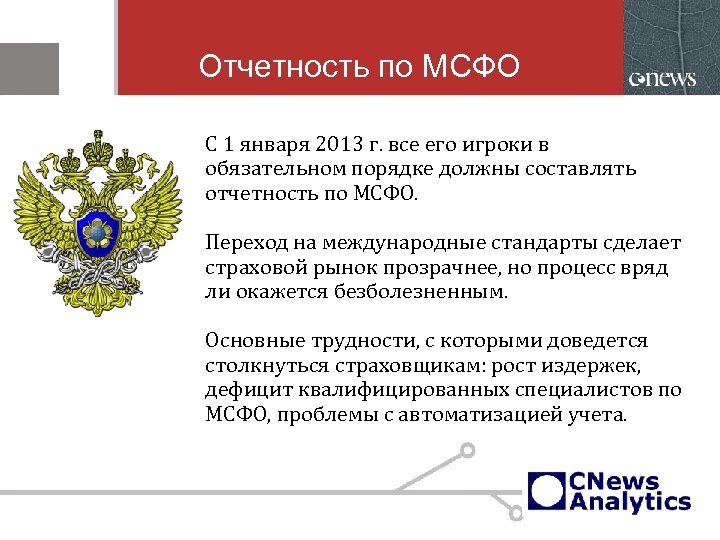 Отчетность по МСФО

cnews

С 1 января 2013 г. все его игроки в обязательном порядке должны составлять отчетность по МСФО.

Переход на международные стандарты сделает страховой рынок прозрачнее, но процесс вряд ли окажется безболезненным.

Основные трудности, с которыми доведется столкнуться страховщикам: рост издержек, дефицит квалифицированных специалистов по МСФО, проблемы с автоматизацией учета.

CNews Analytics